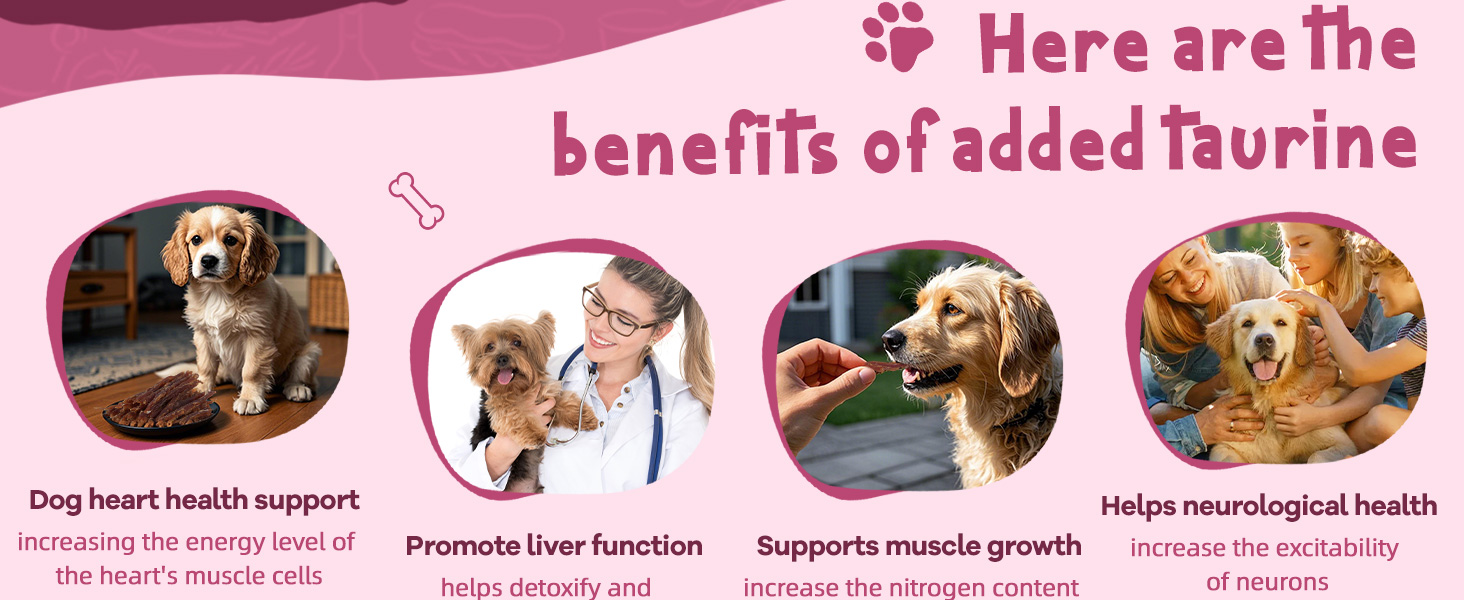 Here are the benefits of added taurine

Dog heart health support
increasing the energy level of the heart's muscle cells

Promote liver function
helps detoxify and

Supports muscle growth
increase the nitrogen content

Helps neurological health
increase the excitability of neurons